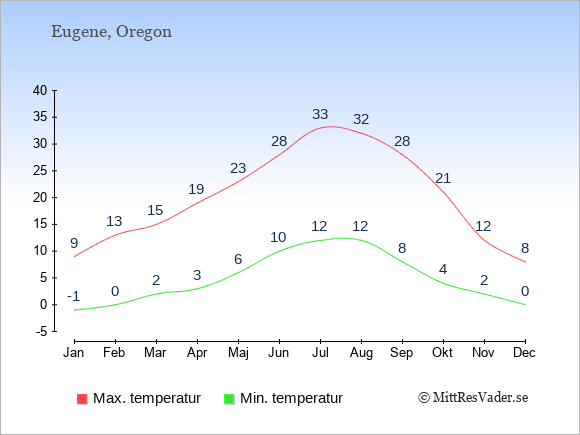 Eugene, Oregon

40
35
30
25
20
15
10
5
0
-5

9 13 15 19 23 28 33 32 28 21 12 8

-1 0 2 3 6 10 12 12 8 4 2 0

Jan Feb Mar Apr Maj Jun Jul Aug Sep Okt Nov Dec

Max. temperatur
Min. temperatur
© MittResVader.se